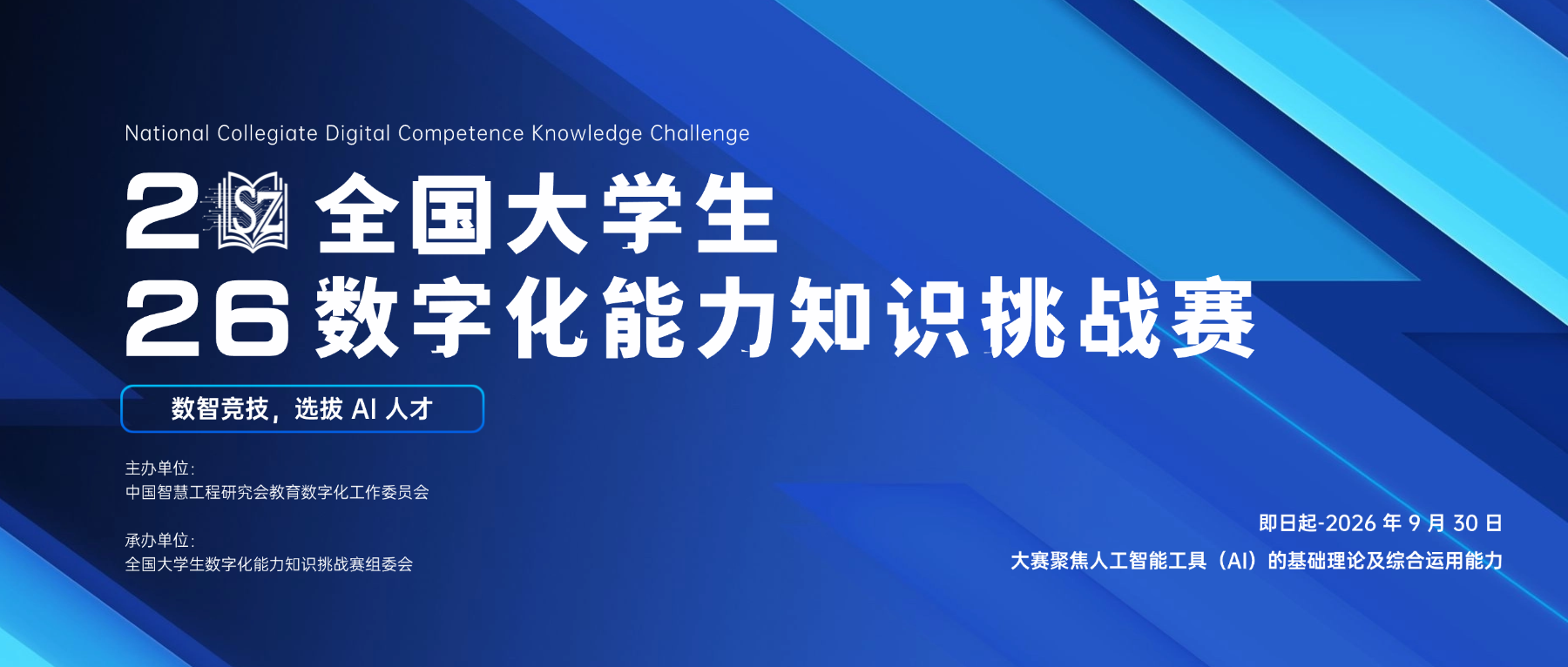 National Collegiate Digital Competence Knowledge Challenge

2 SZ 全国大学生
26 数字化能力知识挑战赛

数智竞技，选拔 AI 人才

主办单位：
中国智慧工程研究会教育数字化工作委员会

承办单位：
全国大学生数字化能力知识挑战赛组委会

即日起-2026 年 9 月 30 日
大赛聚焦人工智能工具（AI）的基础理论及综合运用能力